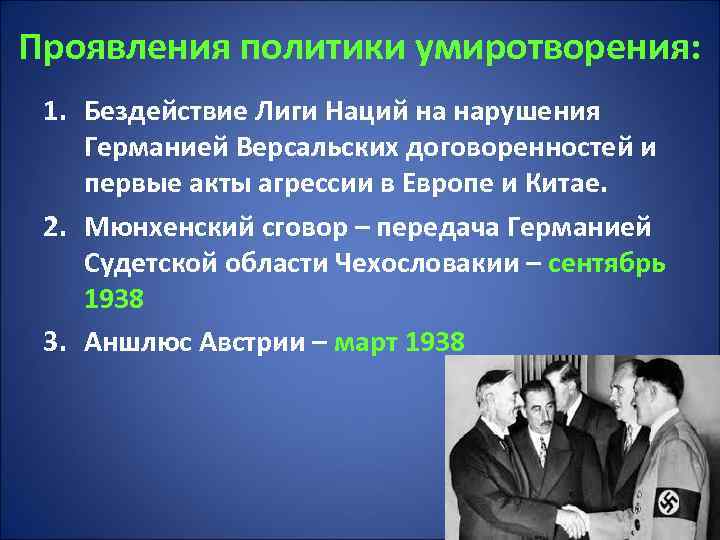 Проявления политики умиротворения:

1. Бездействие Лиги Наций на нарушения Германией Версальских договоренностей и первые акты агрессии в Европе и Китае.
2. Мюнхенский сговор – передача Германией Судетской области Чехословакии – сентябрь 1938
3. Аншлюс Австрии – март 1938